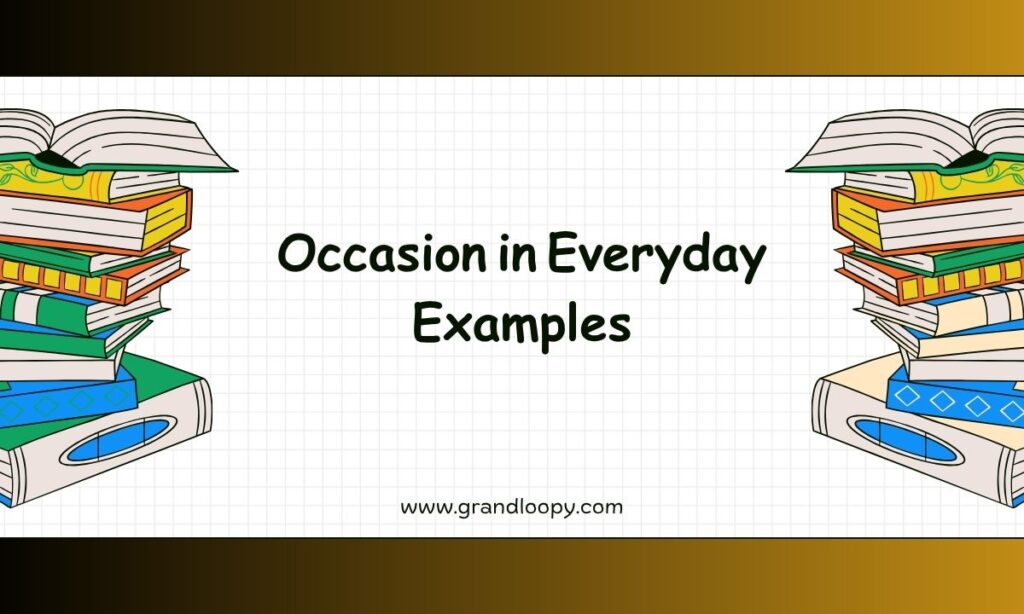 Occasion in Everyday Examples

www.grandloopy.com